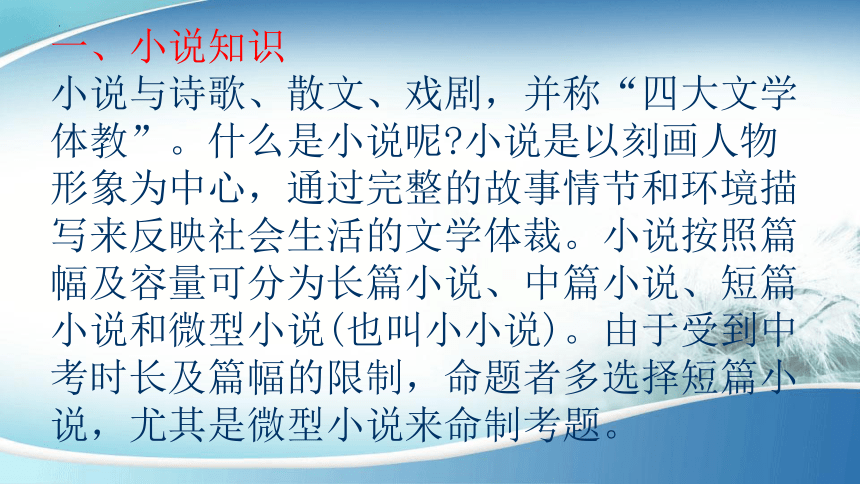 一、小说知识

小说与诗歌、散文、戏剧，并称“四大文学体教”。什么是小说呢?小说是以刻画人物形象为中心，通过完整的故事情节和环境描写来反映社会生活的文学体裁。小说按照篇幅及容量可分为长篇小说、中篇小说、短篇小说和微型小说(也叫小小说)。由于受到中考时长及篇幅的限制，命题者多选择短篇小说，尤其是微型小说来命制考题。